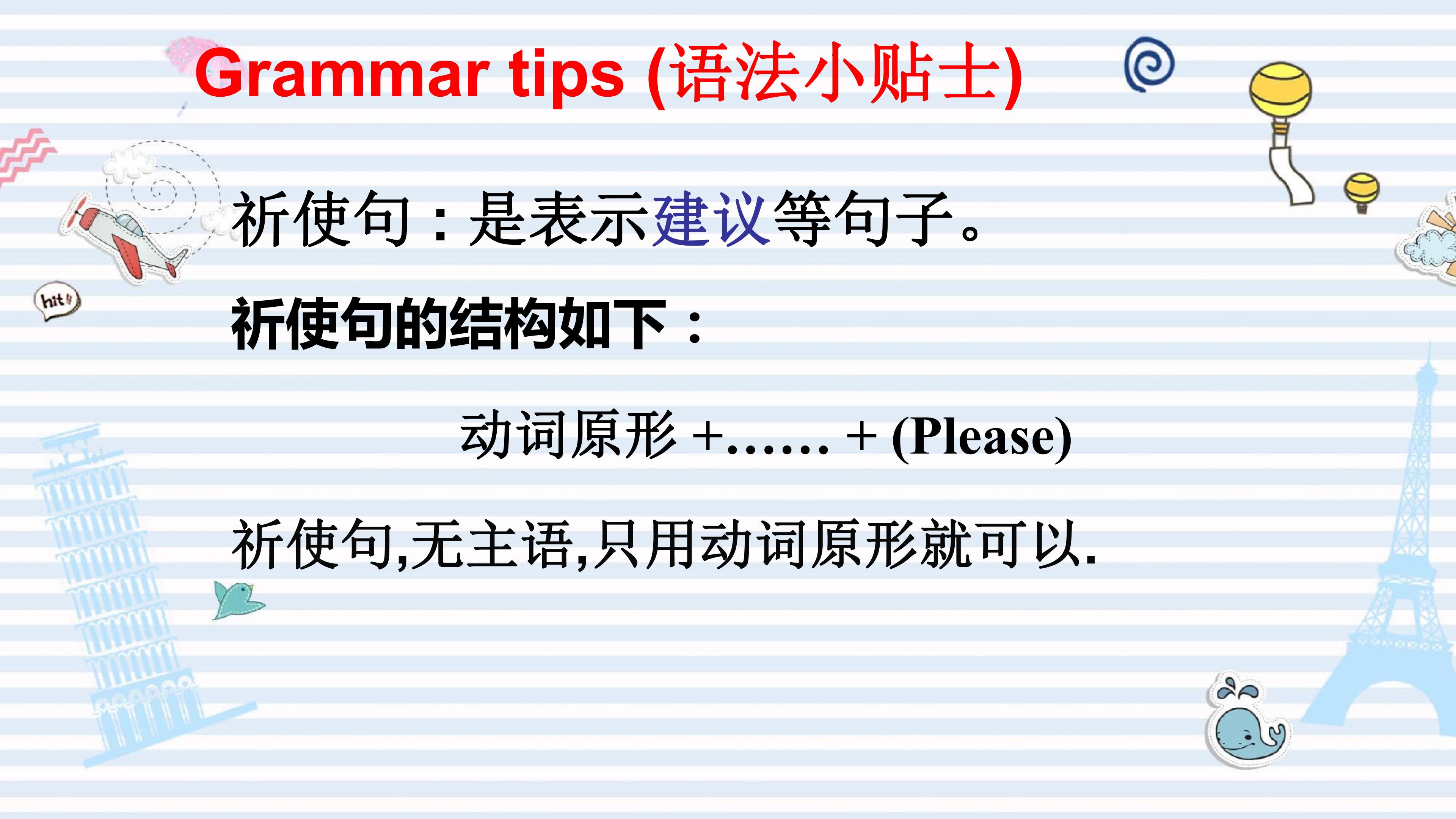 Grammar tips (语法小贴士)

hit

祈使句：是表示建议等句子。

祈使句的结构如下：

动词原形 +…… + (Please)

祈使句,无主语,只用动词原形就可以.